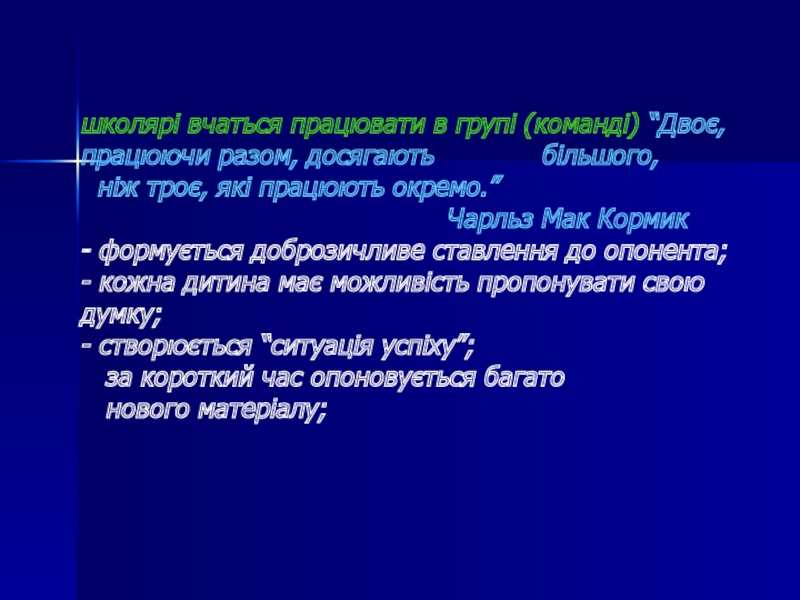 школярі вчаться працювати в групі (команді) “Двоє, працюючи разом, досягають більшого, ніж троє, які працюють окремо.”

Чарльз Мак Кормик

- формується доброзичливе ставлення до опонента;
- кожна дитина має можливість пропонувати свою думку;
- створюється “ситуація успіху”;
за короткий час опоновується багато нового матеріалу;